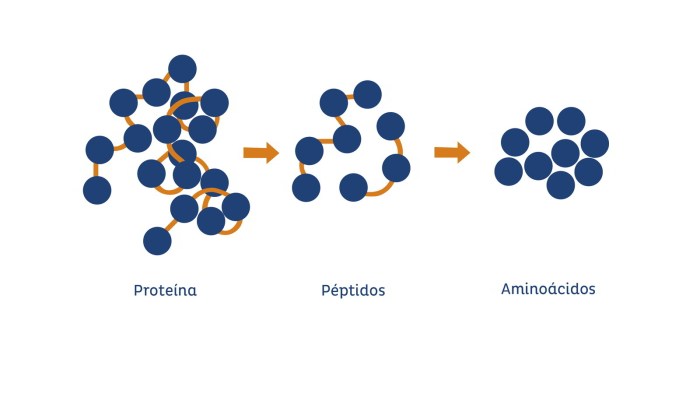 Proteína

Péptidos

Aminoácidos